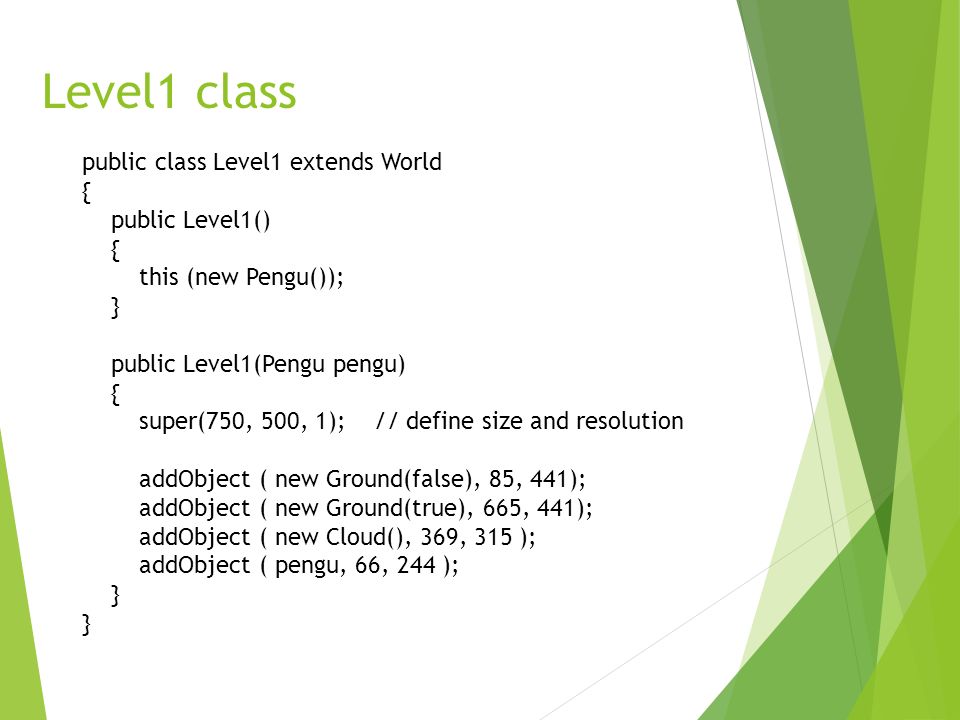 Level1 class

public class Level1 extends World
{
    public Level1()
    {
        this (new Pengu());
    }

    public Level1(Pengu pengu)
    {
        super(750, 500, 1);    // define size and resolution

        addObject ( new Ground(false), 85, 441);
        addObject ( new Ground(true), 665, 441);
        addObject ( new Cloud(), 369, 315 );
        addObject ( pengu, 66, 244 );
    }
}